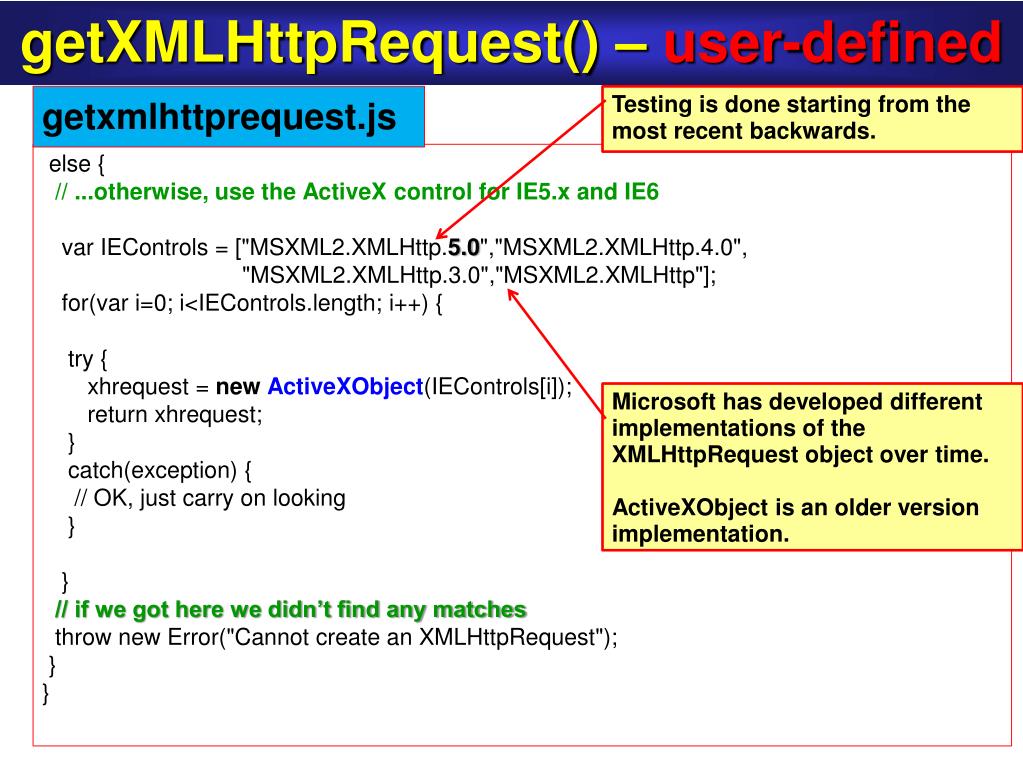 getXMLHttpRequest() – user-defined

getxmlhttprequest.js

Testing is done starting from the most recent backwards.

else {
// ...otherwise, use the ActiveX control for IE5.x and IE6

var IEControls = ["MSXML2.XMLHttp.5.0","MSXML2.XMLHttp.4.0",
"MSXML2.XMLHttp.3.0","MSXML2.XMLHttp"];
for(var i=0; i<IEControls.length; i++) {

try {
xhrequest = new ActiveXObject(IEControls[i]);
return xhrequest;
}
catch(exception) {
// OK, just carry on looking
}

}
// if we got here we didn't find any matches
throw new Error("Cannot create an XMLHttpRequest");
}
}

Microsoft has developed different implementations of the XMLHttpRequest object over time.

ActiveXObject is an older version implementation.